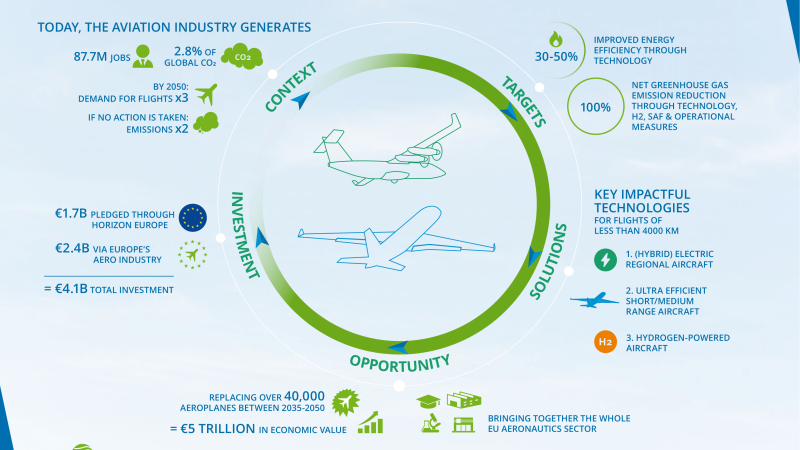 TODAY, THE AVIATION INDUSTRY GENERATES

87.7M JOBS

2.8% OF GLOBAL $CO_2$

$CO_2$

BY 2050: DEMAND FOR FLIGHTS x3

IF NO ACTION IS TAKEN: EMISSIONS x2

€1.7B PLEDGED THROUGH HORIZON EUROPE

€2.4B VIA EUROPE'S AERO INDUSTRY

= €4.1B TOTAL INVESTMENT

CONTEXT

TARGETS

SOLUTIONS

OPPORTUNITY

INVESTMENT

30-50%

IMPROVED ENERGY EFFICIENCY THROUGH TECHNOLOGY

100%

NET GREENHOUSE GAS EMISSION REDUCTION THROUGH TECHNOLOGY, H2, SAF & OPERATIONAL MEASURES

KEY IMPACTFUL TECHNOLOGIES
FOR FLIGHTS OF LESS THAN 4000 KM

1. (HYBRID) ELECTRIC REGIONAL AIRCRAFT

2. ULTRA EFFICIENT SHORT/MEDIUM RANGE AIRCRAFT

$H_2$

3. HYDROGEN-POWERED AIRCRAFT

REPLACING OVER 40,000 AEROPLANES BETWEEN 2035-2050

= €5 TRILLION IN ECONOMIC VALUE

BRINGING TOGETHER THE WHOLE EU AERONAUTICS SECTOR